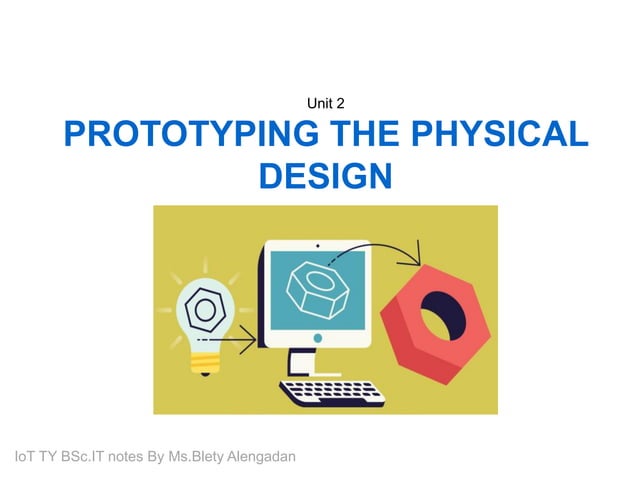 Unit 2

PROTOTYPING THE PHYSICAL DESIGN

IoT TY BSc.IT notes By Ms.Blety Alengadan